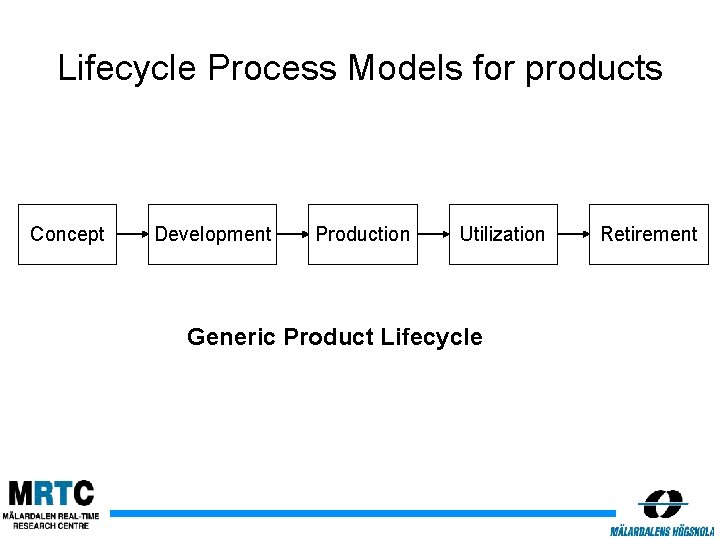 Lifecycle Process Models for products

Concept

Development

Production

Utilization

Retirement

Generic Product Lifecycle

MRTC
MÄLARDALEN REAL-TIME RESEARCH CENTRE

MÄLARDALENS HÖGSKOLA